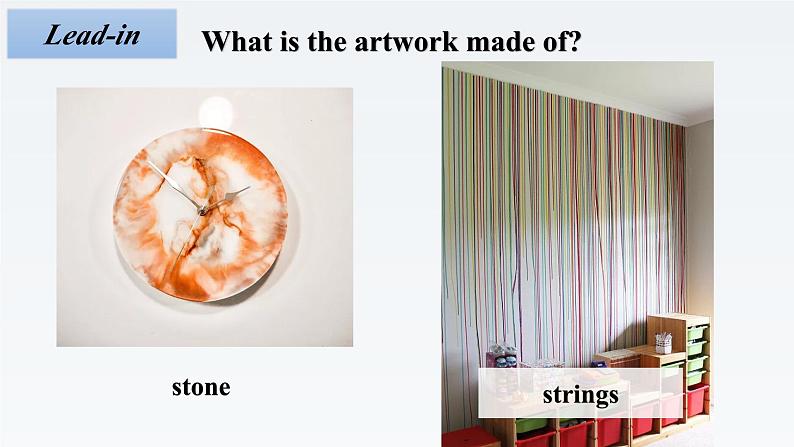 Lead-in

What is the artwork made of?

stone

strings